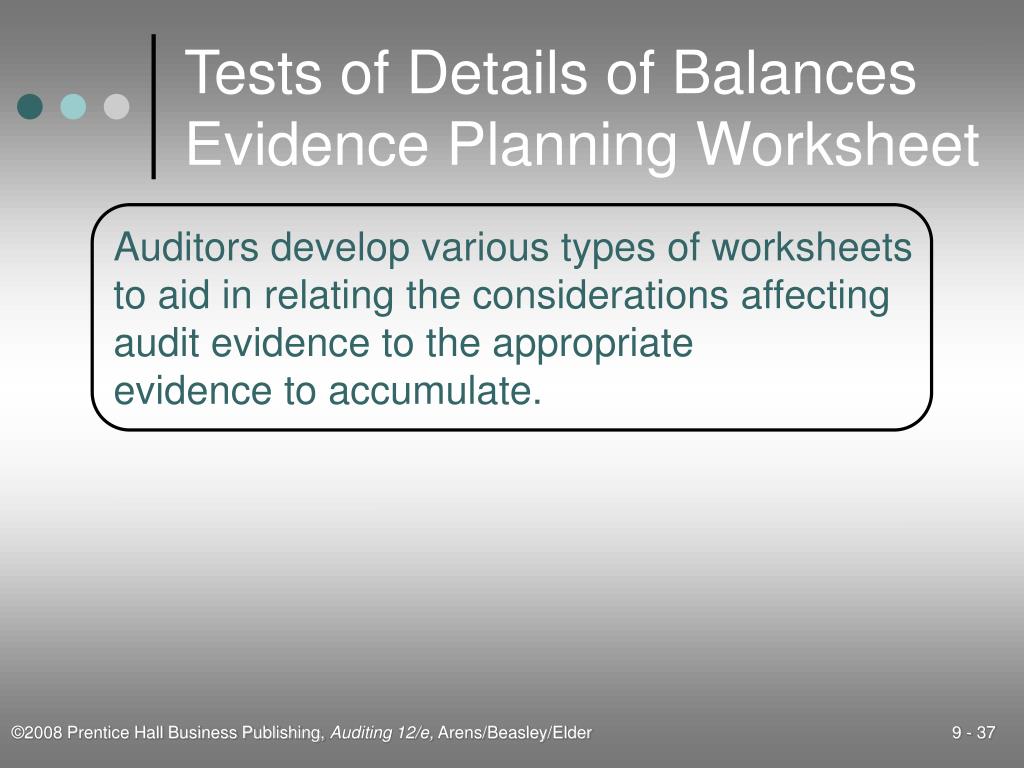 Tests of Details of Balances Evidence Planning Worksheet

Auditors develop various types of worksheets to aid in relating the considerations affecting audit evidence to the appropriate evidence to accumulate.

©2008 Prentice Hall Business Publishing, Auditing 12/e, Arens/Beasley/Elder

9 - 37